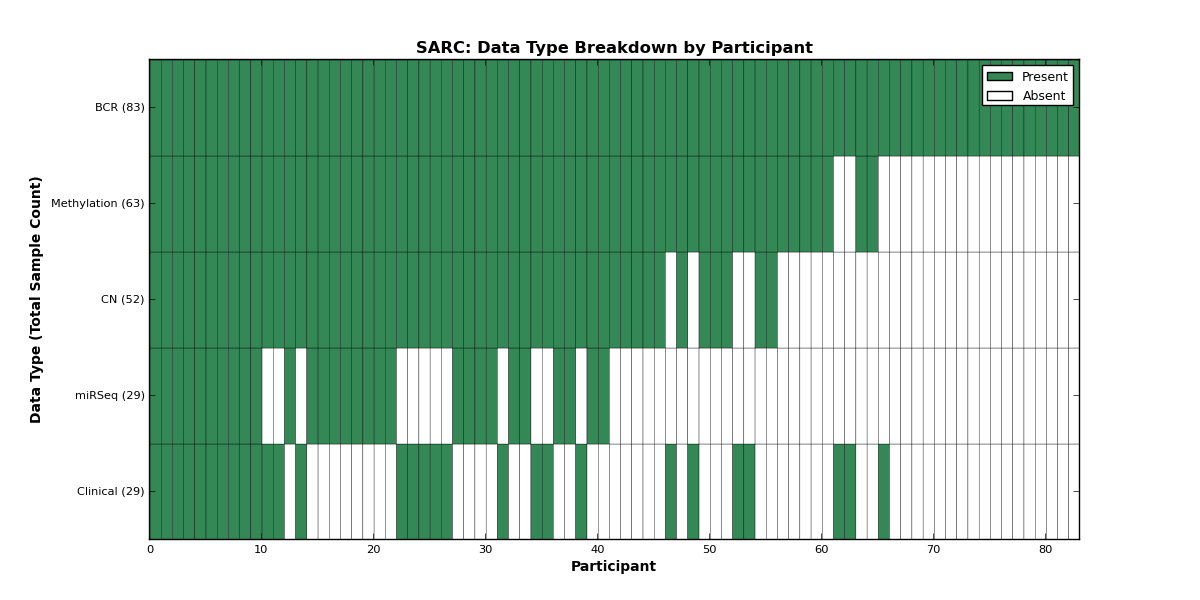 SARC: Data Type Breakdown by Participant

Present
Absent

Data Type (Total Sample Count)

BCR (83)
Methylation (63)
CN (52)
miRSeq (29)
Clinical (29)

0
10
20
30
40
50
60
70
80

Participant